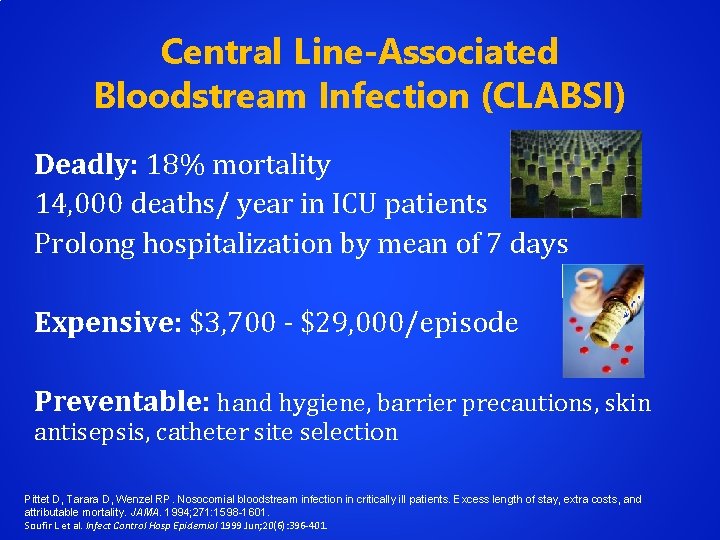 Central Line-Associated Bloodstream Infection (CLABSI)

Deadly: 18% mortality
14,000 deaths/ year in ICU patients
Prolong hospitalization by mean of 7 days

Expensive: \$3,700 - \$29,000/episode

Preventable: hand hygiene, barrier precautions, skin antisepsis, catheter site selection

Pittet D, Tarara D, Wenzel RP. Nosocomial bloodstream infection in critically ill patients. Excess length of stay, extra costs, and attributable mortality. JAMA. 1994;271:1598-1601.
Soufir L et al. Infect Control Hosp Epidemiol 1999 Jun;20(6):396-401.